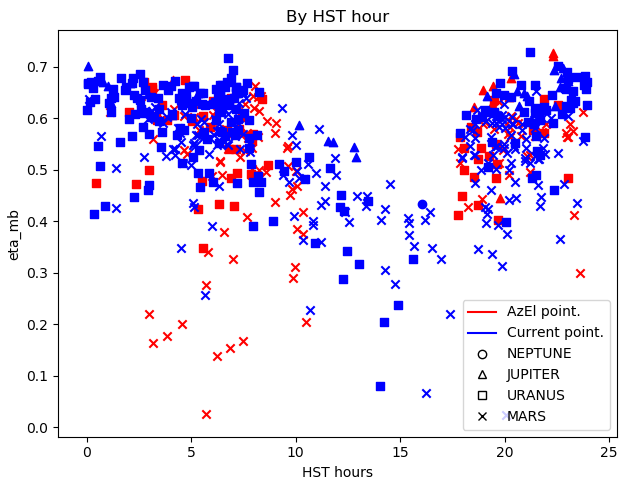 By HST hour

eta_mb

0.7
0.6
0.5
0.4
0.3
0.2
0.1
0.0

0
5
10
15
20
25

HST hours

AzEl point.
Current point.
NEPTUNE
JUPITER
URANUS
MARS